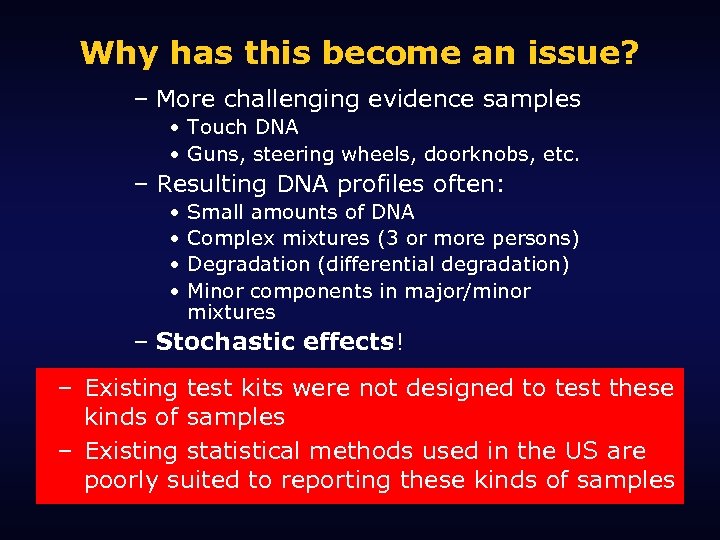 Why has this become an issue?

– More challenging evidence samples
• Touch DNA
• Guns, steering wheels, doorknobs, etc.

– Resulting DNA profiles often:
• Small amounts of DNA
• Complex mixtures (3 or more persons)
• Degradation (differential degradation)
• Minor components in major/minor mixtures

– Stochastic effects!

– Existing test kits were not designed to test these kinds of samples

– Existing statistical methods used in the US are poorly suited to reporting these kinds of samples